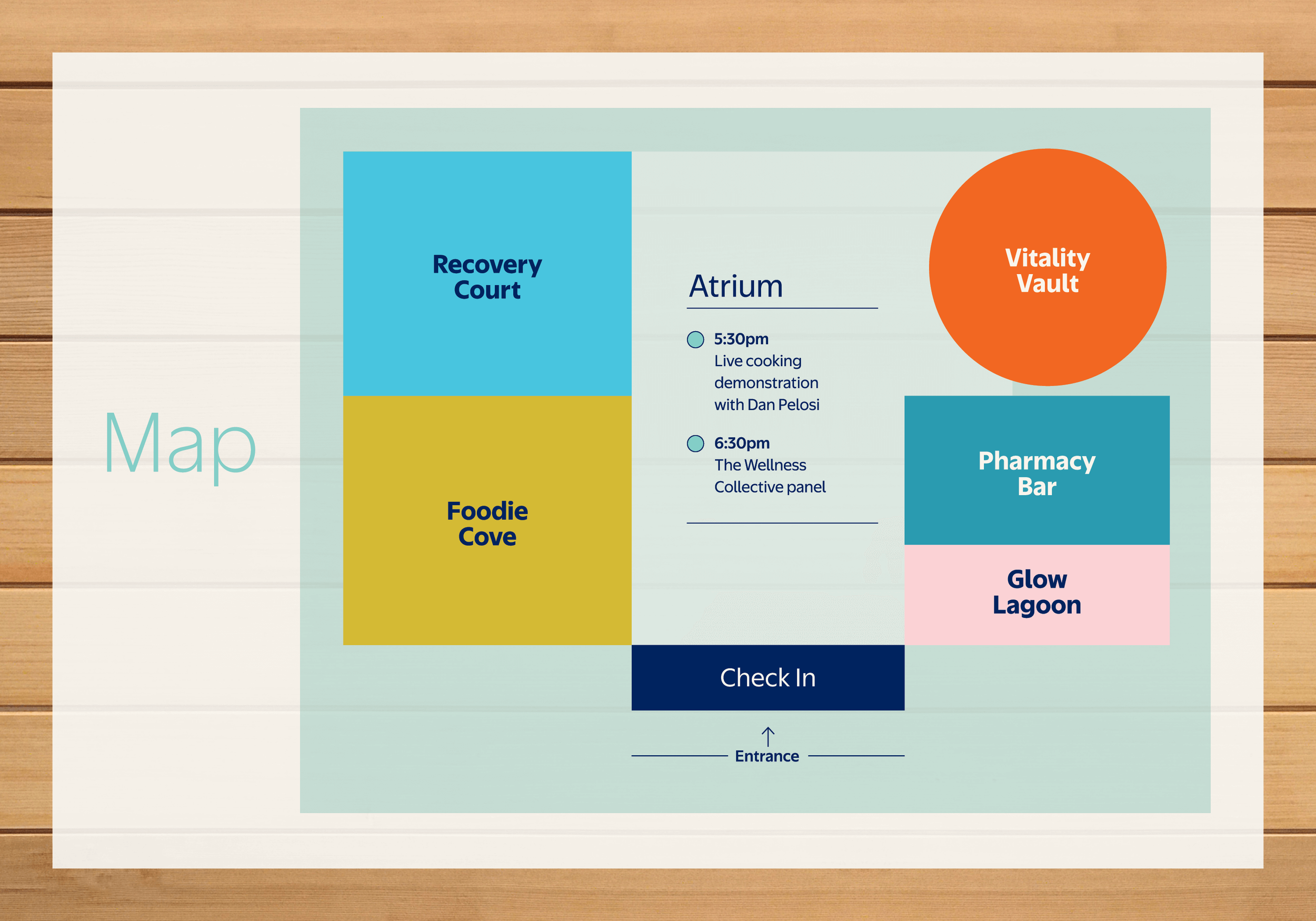 Map

Recovery Court

Foodie Cove

Atrium

5:30pm
Live cooking demonstration with Dan Pelosi

6:30pm
The Wellness Collective panel

Vitality Vault

Pharmacy Bar

Glow Lagoon

Check In

Entrance